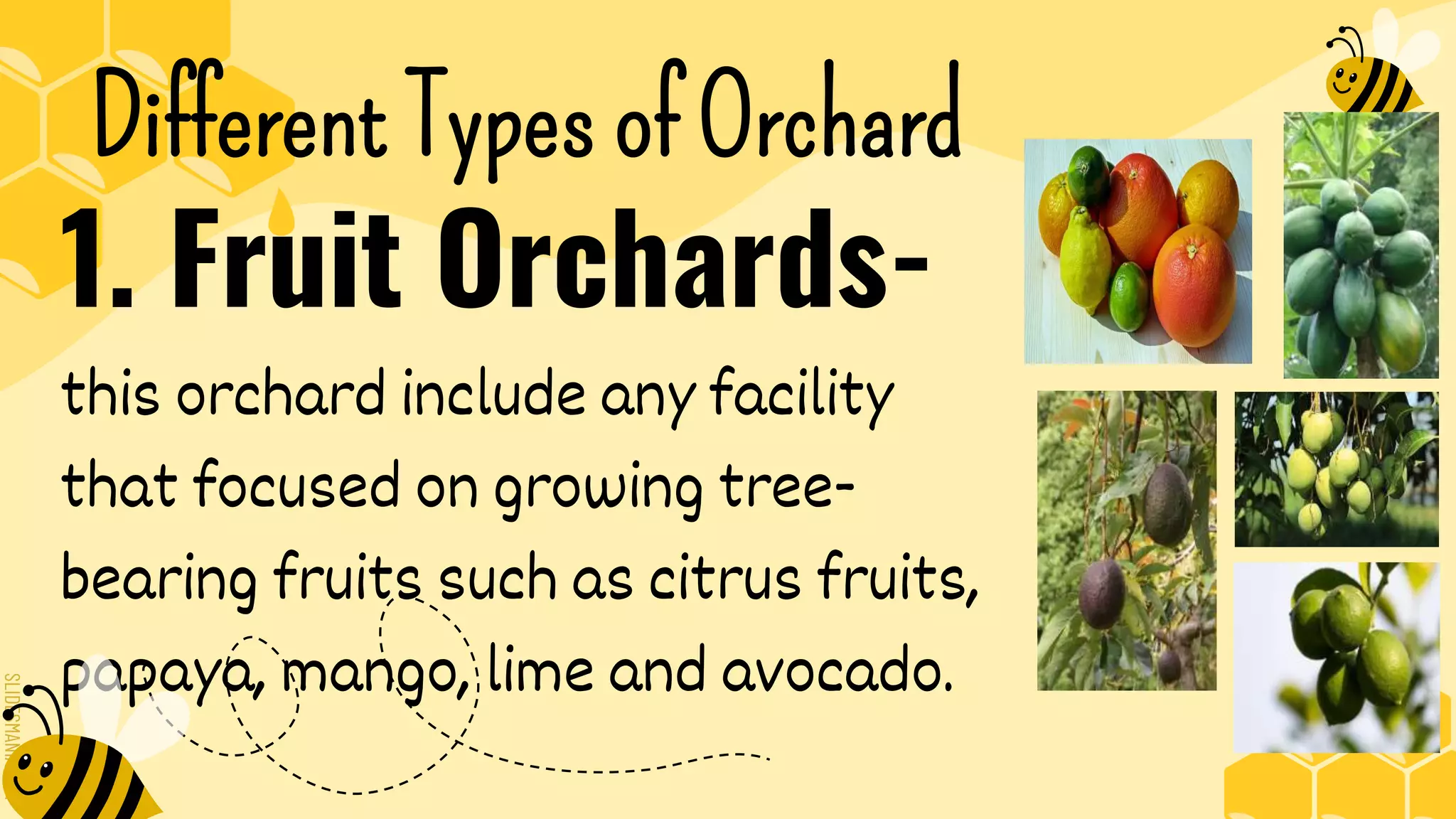 Different Types of Orchard

1. Fruit Orchards-

this orchard include any facility that focused on growing tree-bearing fruits such as citrus fruits, papaya, mango, lime and avocado.

SLIDESMANIA